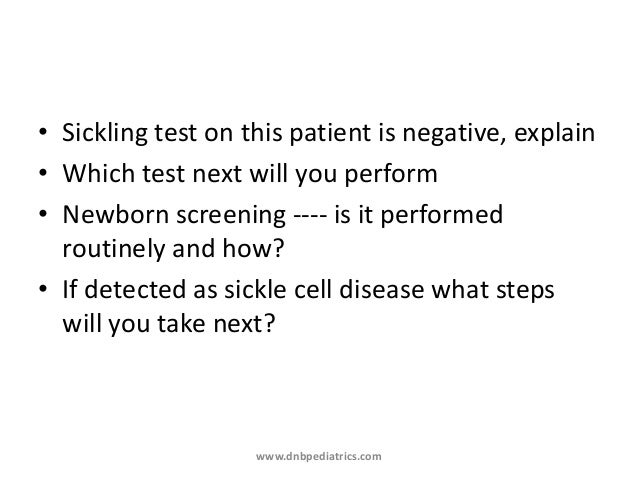 • Sickling test on this patient is negative, explain
• Which test next will you perform
• Newborn screening ---- is it performed routinely and how?
• If detected as sickle cell disease what steps will you take next?

www.dnbpediatrics.com